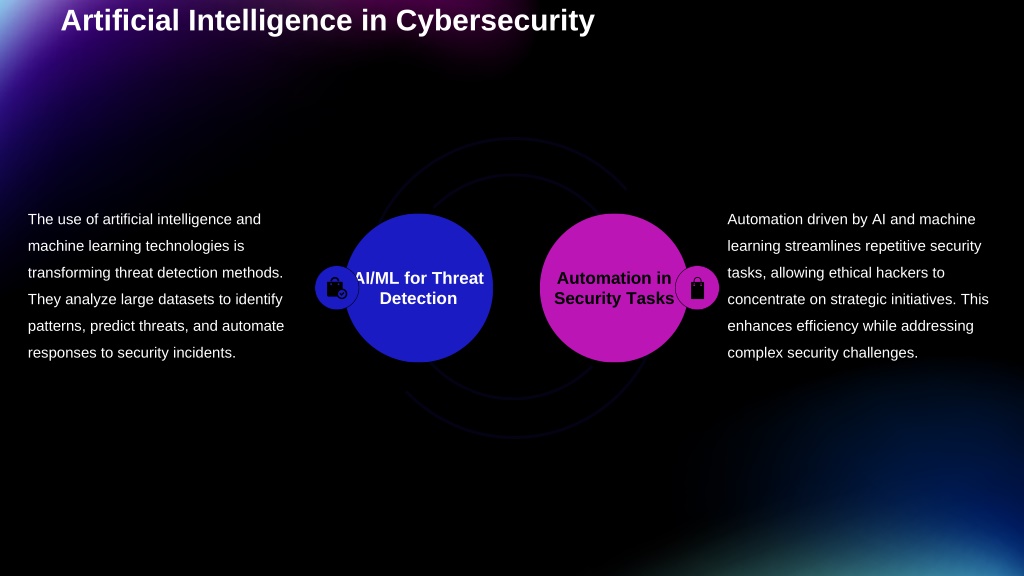 Artificial Intelligence in Cybersecurity

The use of artificial intelligence and machine learning technologies is transforming threat detection methods. They analyze large datasets to identify patterns, predict threats, and automate responses to security incidents.

AI/ML for Threat Detection

Automation in Security Tasks

Automation driven by AI and machine learning streamlines repetitive security tasks, allowing ethical hackers to concentrate on strategic initiatives. This enhances efficiency while addressing complex security challenges.